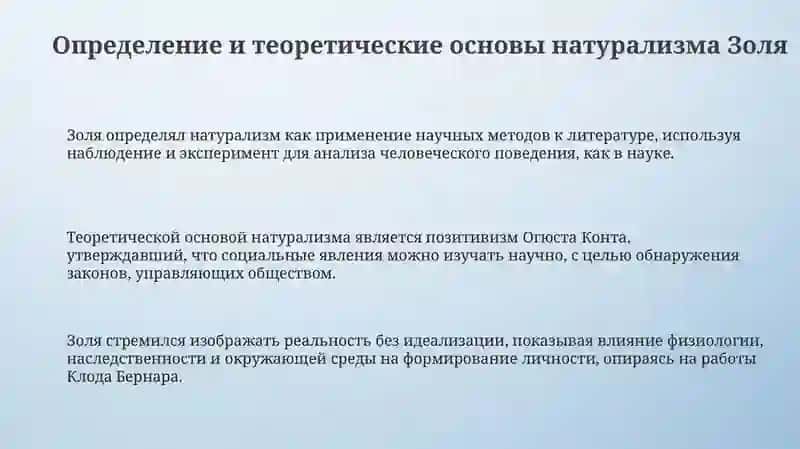 Определение и теоретические основы натурализма Золя

Золя определял натурализм как применение научных методов к литературе, используя наблюдение и эксперимент для анализа человеческого поведения, как в науке.

Теоретической основой натурализма является позитивизм Огюста Конта, утверждавший, что социальные явления можно изучать научно, с целью обнаружения законов, управляющих обществом.

Золя стремился изображать реальность без идеализации, показывая влияние физиологии, наследственности и окружающей среды на формирование личности, опираясь на работы Клода Бернара.